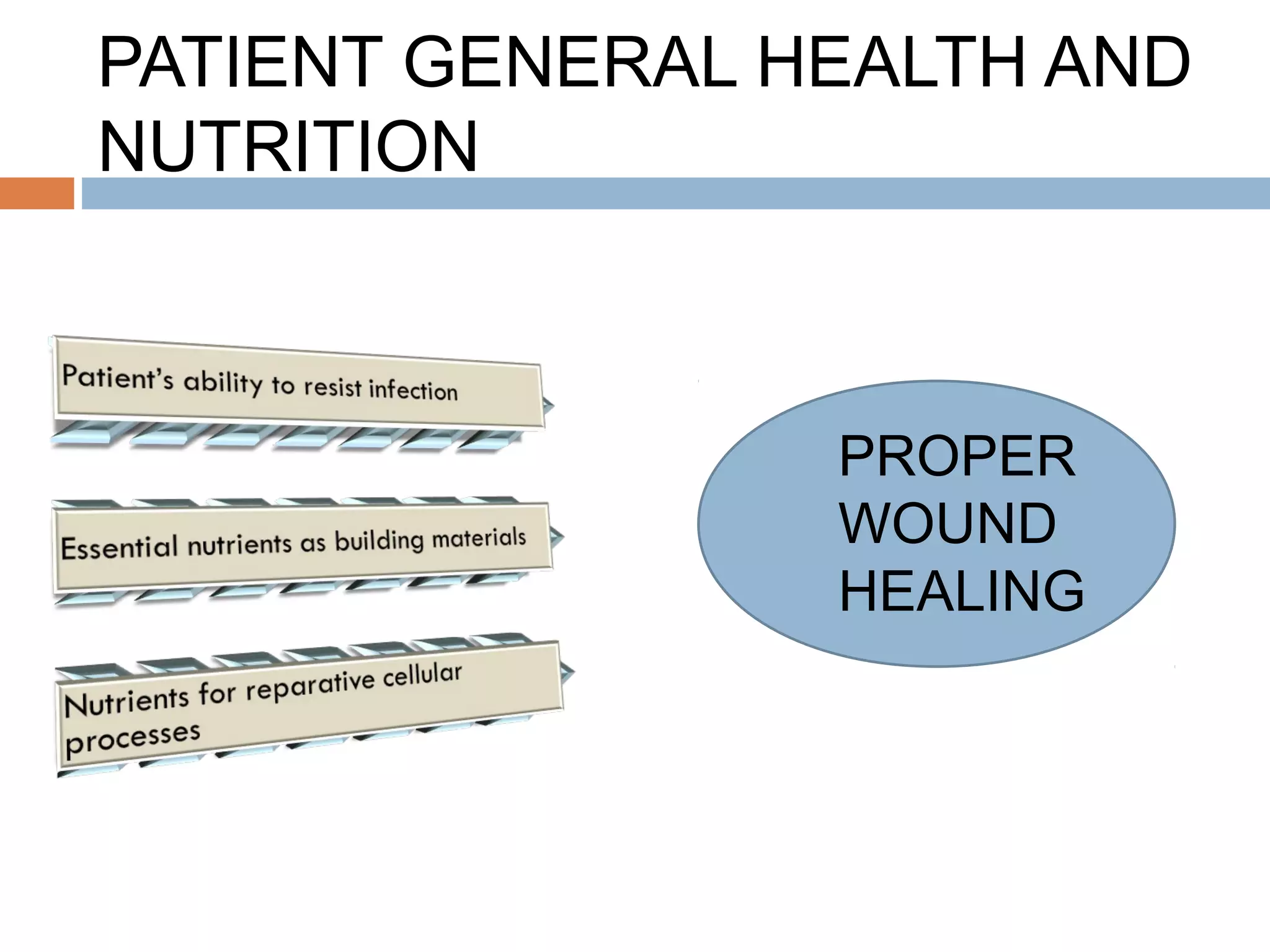 PATIENT GENERAL HEALTH AND NUTRITION

Patient's ability to resist infection

Essential nutrients as building materials

Nutrients for reparative cellular processes

PROPER WOUND HEALING